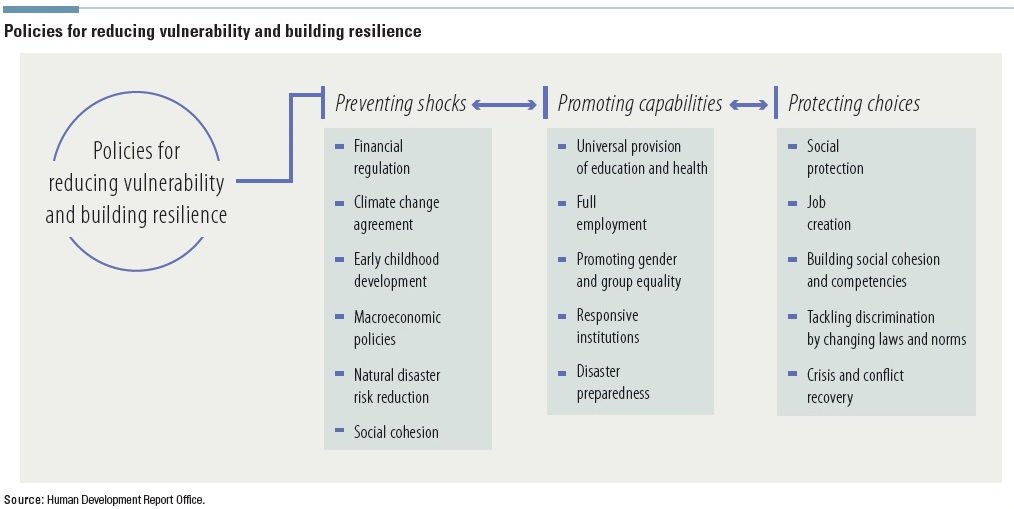 Policies for reducing vulnerability and building resilience

Policies for reducing vulnerability and building resilience

Preventing shocks

- Financial regulation
- Climate change agreement
- Early childhood development
- Macroeconomic policies
- Natural disaster risk reduction
- Social cohesion

Promoting capabilities

- Universal provision of education and health
- Full employment
- Promoting gender and group equality
- Responsive institutions
- Disaster preparedness

Protecting choices

- Social protection
- Job creation
- Building social cohesion and competencies
- Tackling discrimination by changing laws and norms
- Crisis and conflict recovery

Source: Human Development Report Office.